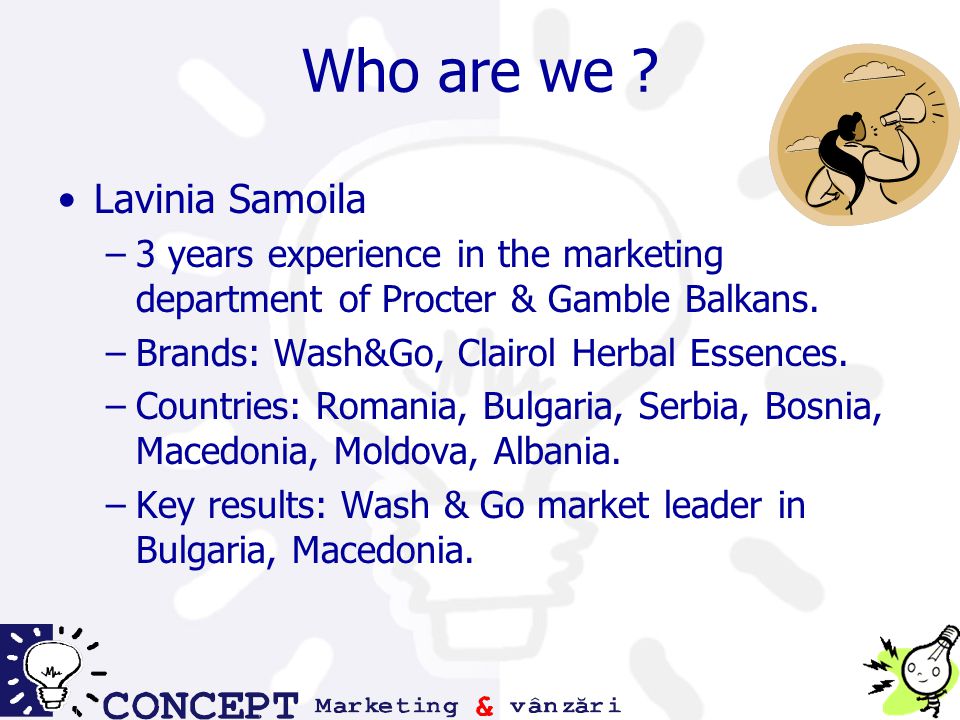 Who are we ?

• Lavinia Samoila
– 3 years experience in the marketing department of Procter & Gamble Balkans.
– Brands: Wash&Go, Clairol Herbal Essences.
– Countries: Romania, Bulgaria, Serbia, Bosnia, Macedonia, Moldova, Albania.
– Key results: Wash & Go market leader in Bulgaria, Macedonia.

CONCEPT Marketing & vânzări